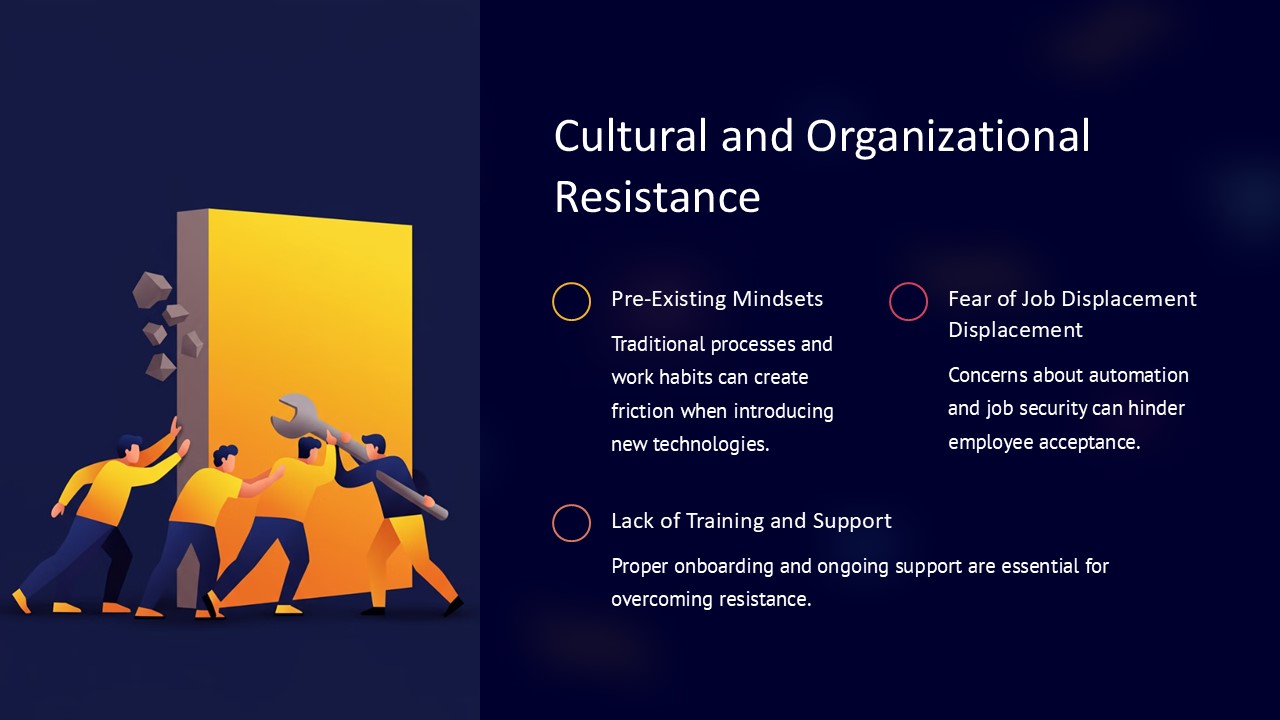 Cultural and Organizational Resistance

Pre-Existing Mindsets

Traditional processes and work habits can create friction when introducing new technologies.

Fear of Job Displacement Displacement

Concerns about automation and job security can hinder employee acceptance.

Lack of Training and Support

Proper onboarding and ongoing support are essential for overcoming resistance.